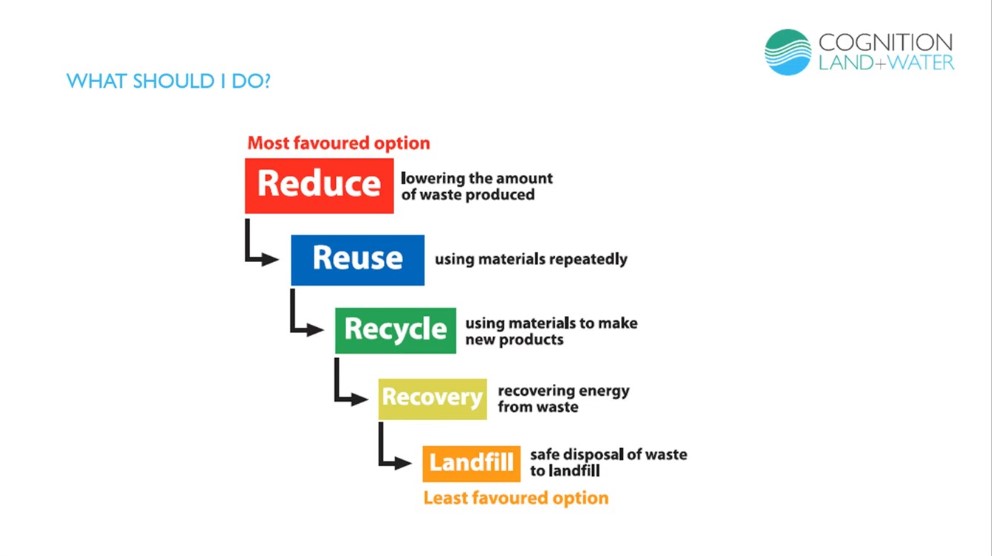 COGNITION
LAND+WATER

WHAT SHOULD I DO?

Most favoured option

Reduce lowering the amount of waste produced

Reuse using materials repeatedly

Recycle using materials to make new products

Recovery recovering energy from waste

Landfill safe disposal of waste to landfill

Least favoured option